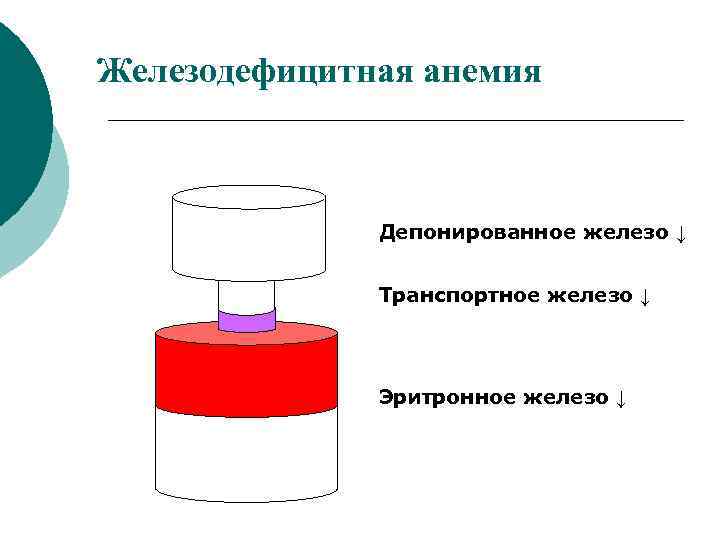 Железодефицитная анемия

Депонированное железо ↓

Транспортное железо ↓

Эритронное железо ↓